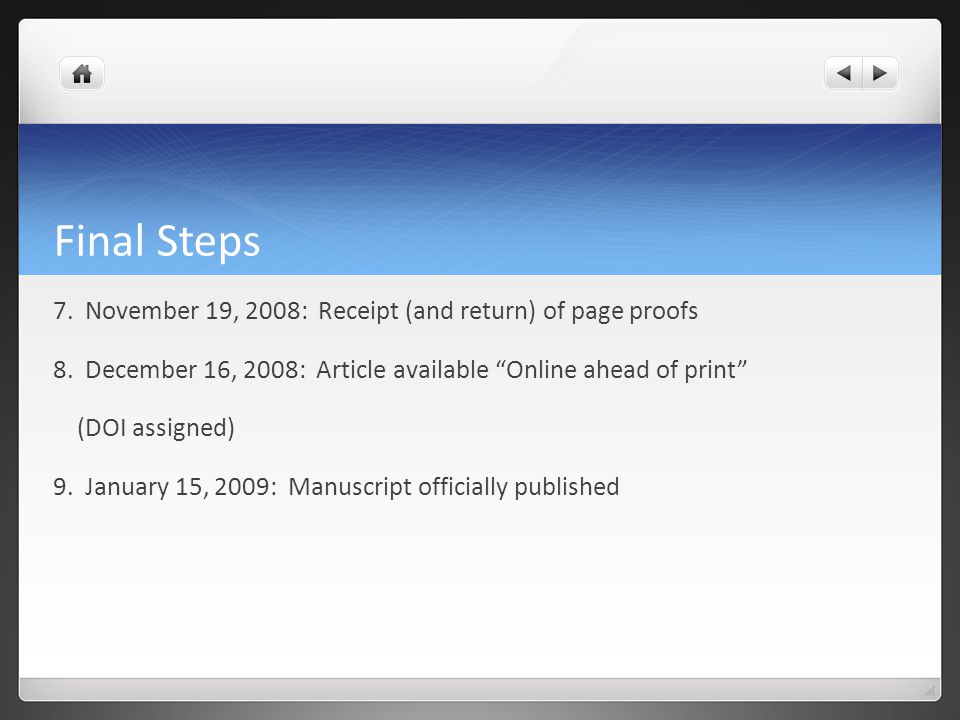 Final Steps

7. November 19, 2008: Receipt (and return) of page proofs

8. December 16, 2008: Article available “Online ahead of print”

(DOI assigned)

9. January 15, 2009: Manuscript officially published